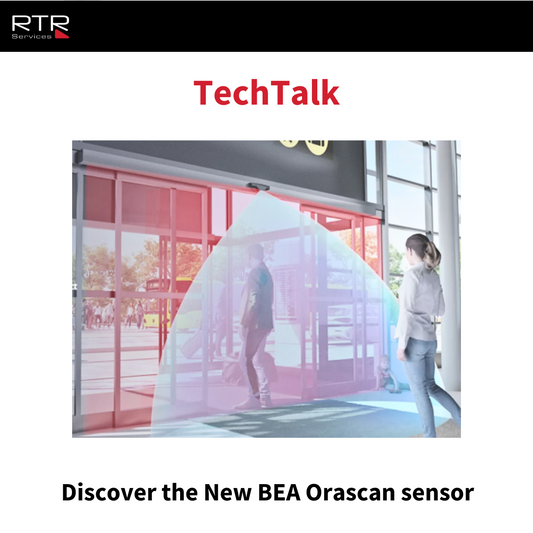 RTR
Services

TechTalk

Discover the New BEA Orascan sensor